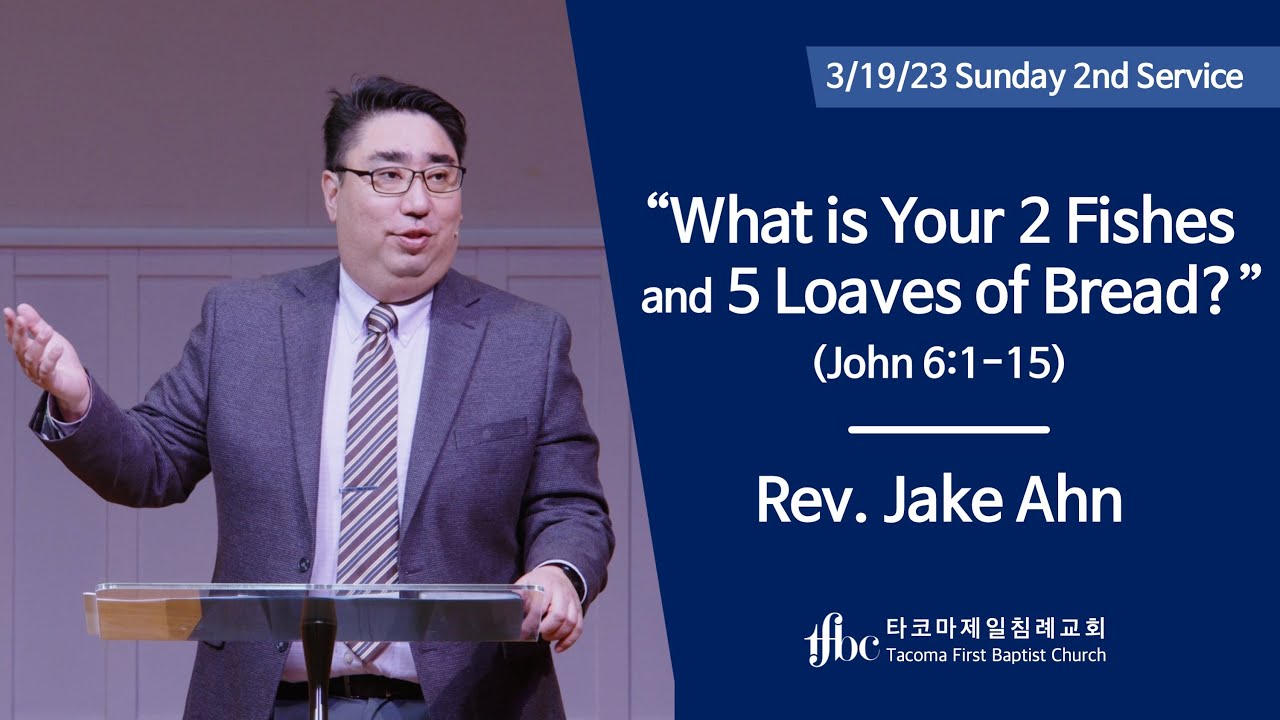 3/19/23 Sunday 2nd Service

“What is Your 2 Fishes and 5 Loaves of Bread?”
(John 6:1-15)

Rev. Jake Ahn

tfbc 타코마제일침례교회
Tacoma First Baptist Church